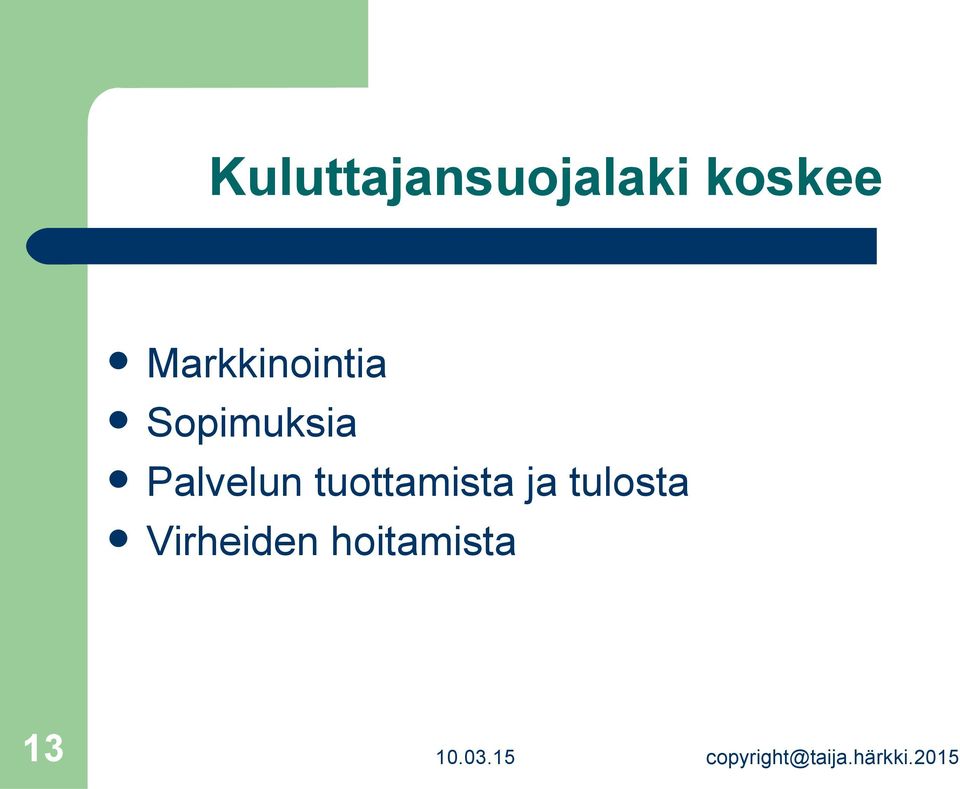 Kuluttajansuojalaki koskee

- Markkinointia
- Sopimuksia
- Palvelun tuottamista ja tulosta
- Virheiden hoitamista

13

10.03.15

copyright@taija.härkki.2015